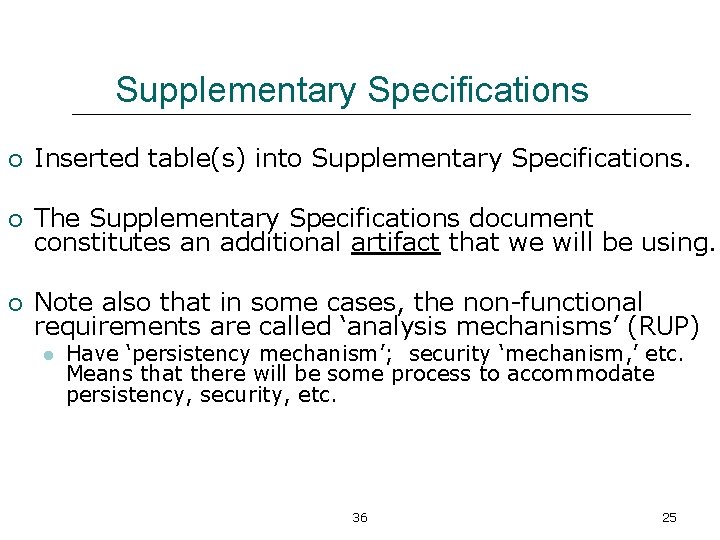 Supplementary Specifications

Inserted table(s) into Supplementary Specifications.

The Supplementary Specifications document constitutes an additional artifact that we will be using.

Note also that in some cases, the non-functional requirements are called ‘analysis mechanisms’ (RUP)

Have ‘persistency mechanism’; security ‘mechanism,’ etc. Means that there will be some process to accommodate persistency, security, etc.

36

25